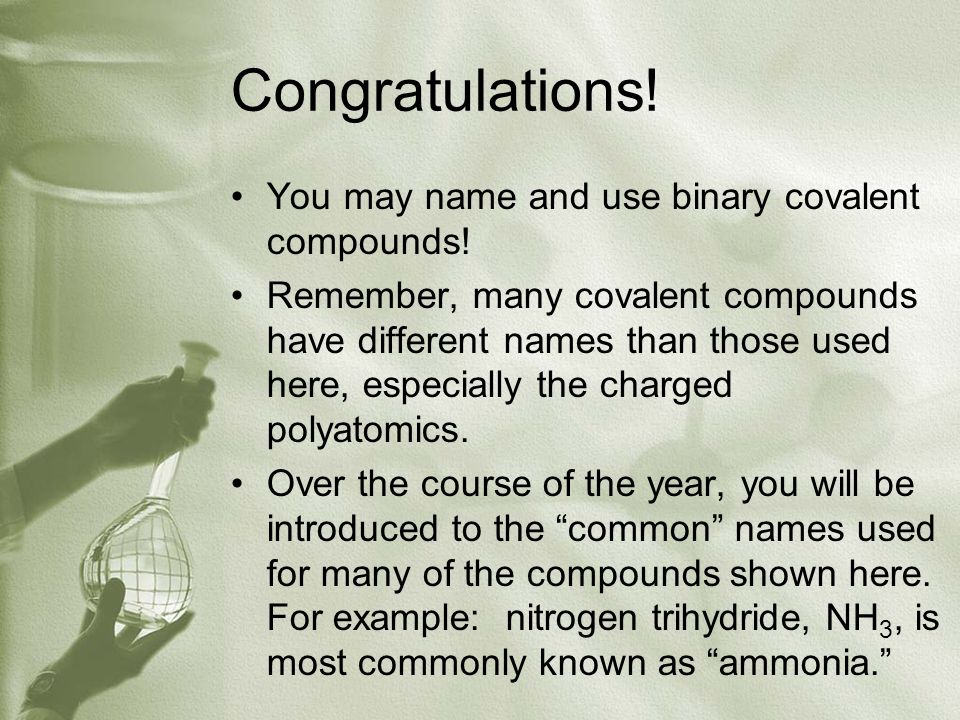 Congratulations!

• You may name and use binary covalent compounds!

• Remember, many covalent compounds have different names than those used here, especially the charged polyatomics.

• Over the course of the year, you will be introduced to the “common” names used for many of the compounds shown here. For example: nitrogen trihydride, $NH_3$, is most commonly known as “ammonia.”